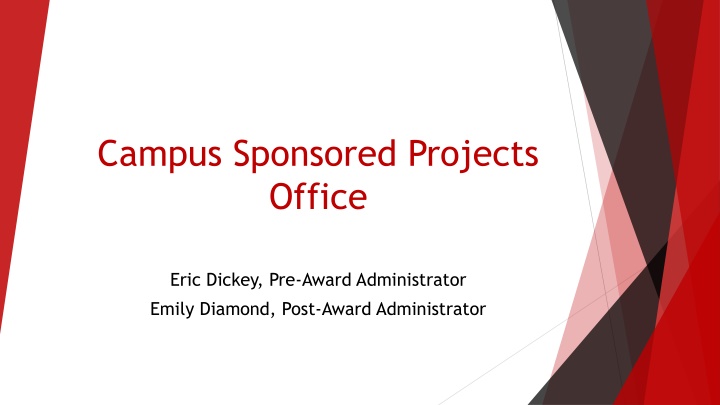 Campus Sponsored Projects Office

Eric Dickey, Pre-Award Administrator
Emily Diamond, Post-Award Administrator